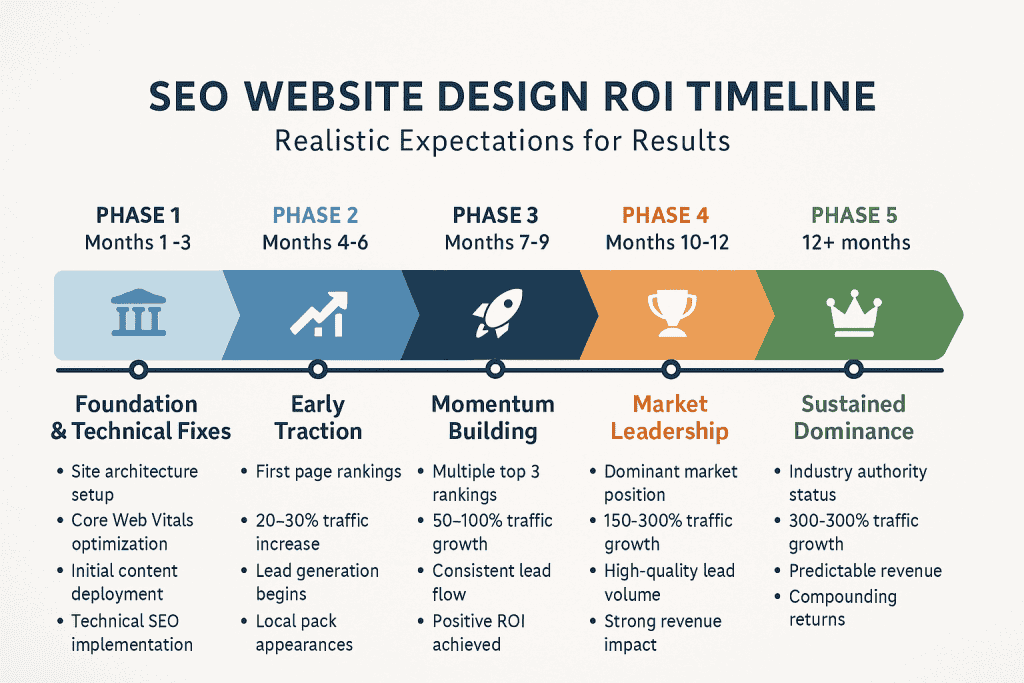 SEO WEBSITE DESIGN ROI TIMELINE
Realistic Expectations for Results

PHASE 1
Months 1 -3

PHASE 2
Months 4-6

PHASE 3
Months 7-9

PHASE 4
Months 10-12

PHASE 5
12+ months

Foundation & Technical Fixes
• Site architecture setup
• Core Web Vitals optimization
• Initial content deployment
• Technical SEO implementation

Early Traction
• First page rankings
• 20–30% traffic increase
• Lead generation begins
• Local pack appearances

Momentum Building
• Multiple top 3 rankings
• 50–100% traffic growth
• Consistent lead flow
• Positive ROI achieved

Market Leadership
• Dominant market position
• 150-300% traffic growth
• High-quality lead volume
• Strong revenue impact

Sustained Dominance
• Industry authority status
• 300-300% traffic growth
• Predictable revenue
• Compounding returns